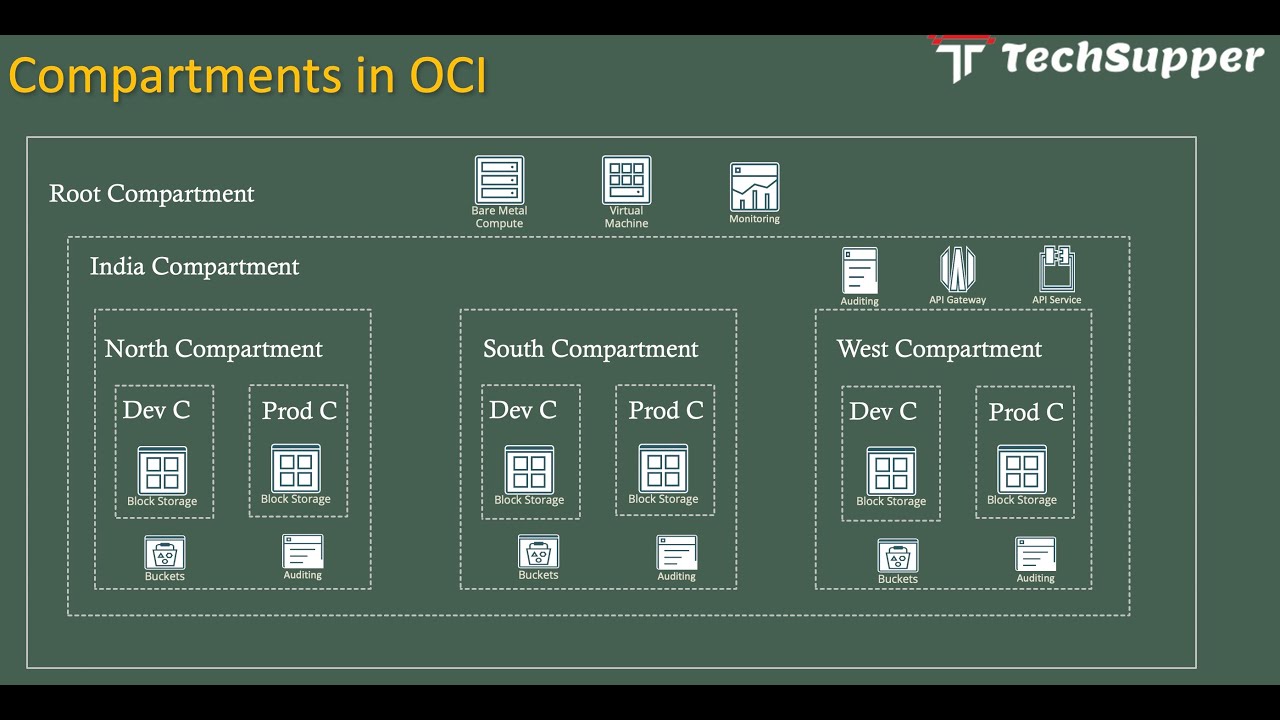 Compartments in OCI

TechSupper

Root Compartment

Bare Metal Compute

Virtual Machine

Monitoring

India Compartment

Auditing

API Gateway

API Service

North Compartment

Dev C

Block Storage

Prod C

Block Storage

Buckets

Auditing

South Compartment

Dev C

Block Storage

Prod C

Block Storage

Buckets

Auditing

West Compartment

Dev C

Block Storage

Prod C

Block Storage

Buckets

Auditing